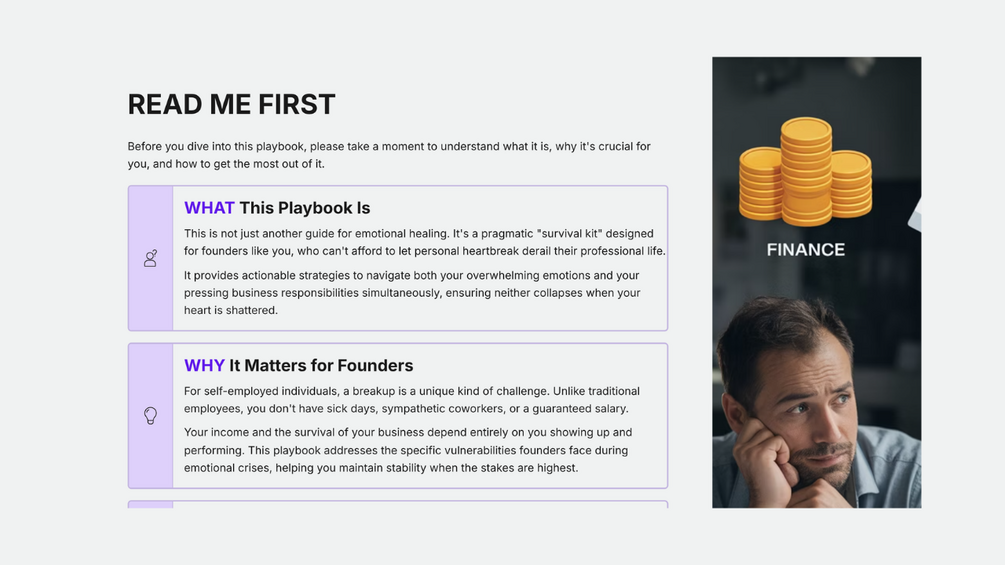 READ ME FIRST

Before you dive into this playbook, please take a moment to understand what it is, why it's crucial for you, and how to get the most out of it.

WHAT This Playbook Is

This is not just another guide for emotional healing. It's a pragmatic "survival kit" designed for founders like you, who can't afford to let personal heartbreak derail their professional life.

It provides actionable strategies to navigate both your overwhelming emotions and your pressing business responsibilities simultaneously, ensuring neither collapses when your heart is shattered.

WHY It Matters for Founders

For self-employed individuals, a breakup is a unique kind of challenge. Unlike traditional employees, you don't have sick days, sympathetic coworkers, or a guaranteed salary.

Your income and the survival of your business depend entirely on you showing up and performing. This playbook addresses the specific vulnerabilities founders face during emotional crises, helping you maintain stability when the stakes are highest.

FINANCE